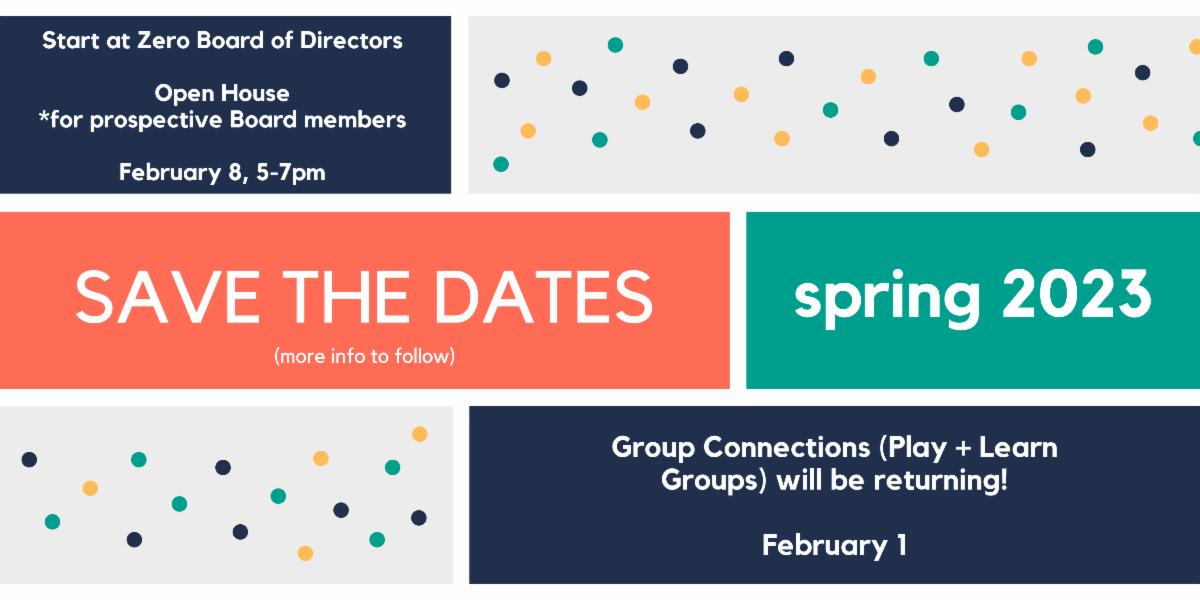 Start at Zero Board of Directors

Open House
*for prospective Board members

February 8, 5-7pm

SAVE THE DATES
(more info to follow)

spring 2023

Group Connections (Play + Learn Groups) will be returning!

February 1